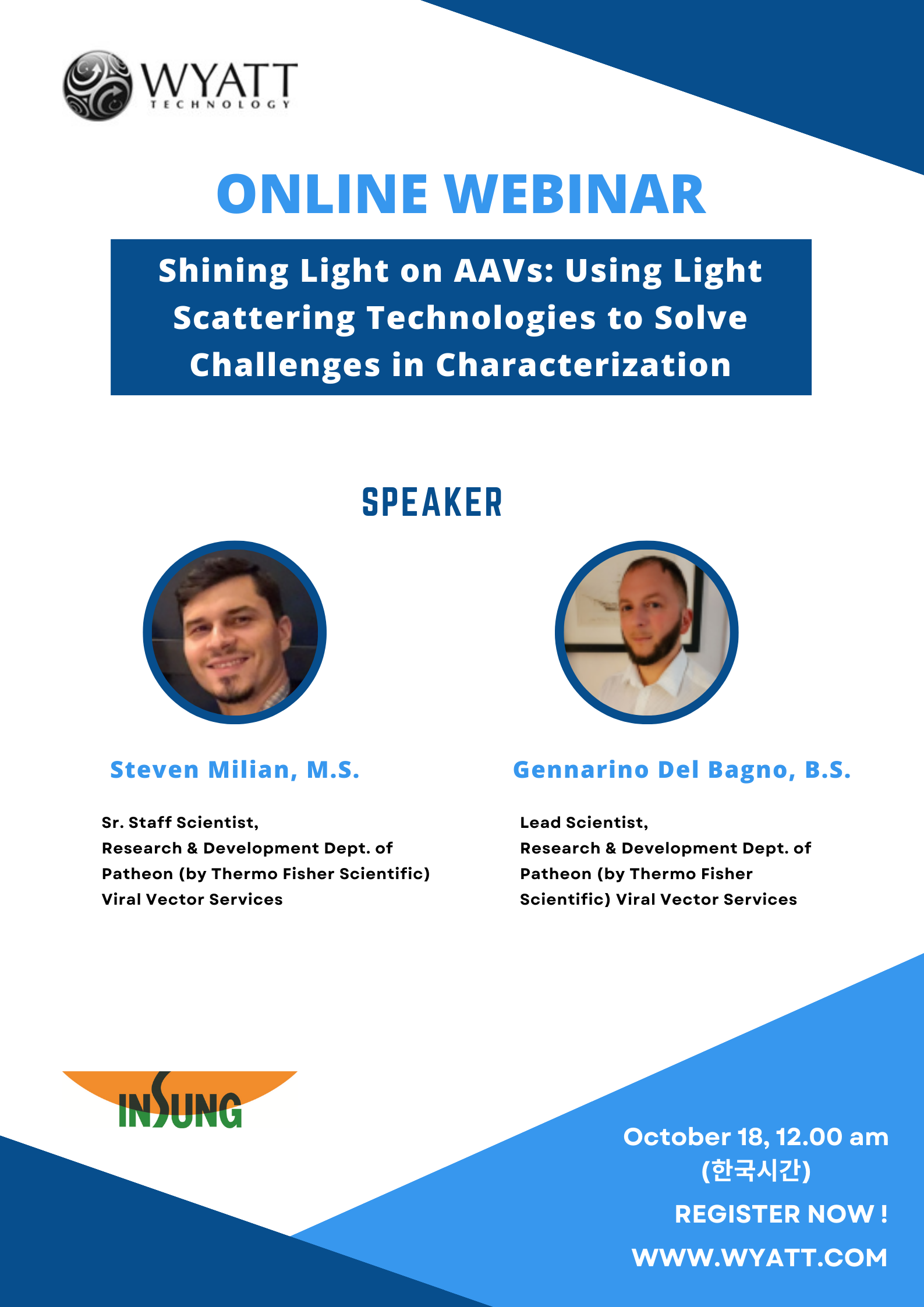 WYATT
TECHNOLOGY

ONLINE WEBINAR

Shining Light on AAVs: Using Light Scattering Technologies to Solve Challenges in Characterization

SPEAKER

Steven Milian, M.S.

Sr. Staff Scientist,
Research & Development Dept. of Patheon (by Thermo Fisher Scientific) Viral Vector Services

Gennarino Del Bagno, B.S.

Lead Scientist,
Research & Development Dept. of Patheon (by Thermo Fisher Scientific) Viral Vector Services

INSUNG

October 18, 12.00 am
(한국시간)

REGISTER NOW !

WWW.WYATT.COM